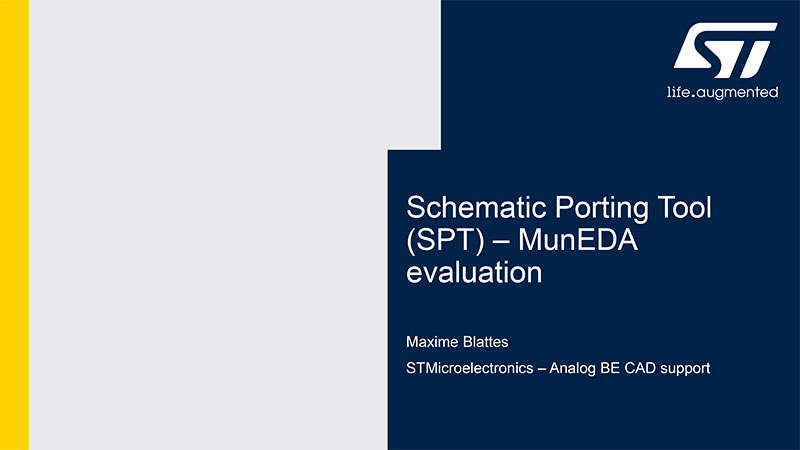 ST

life.augmented

Schematic Porting Tool (SPT) – MunEDA evaluation

Maxime Blattes

STMicroelectronics – Analog BE CAD support